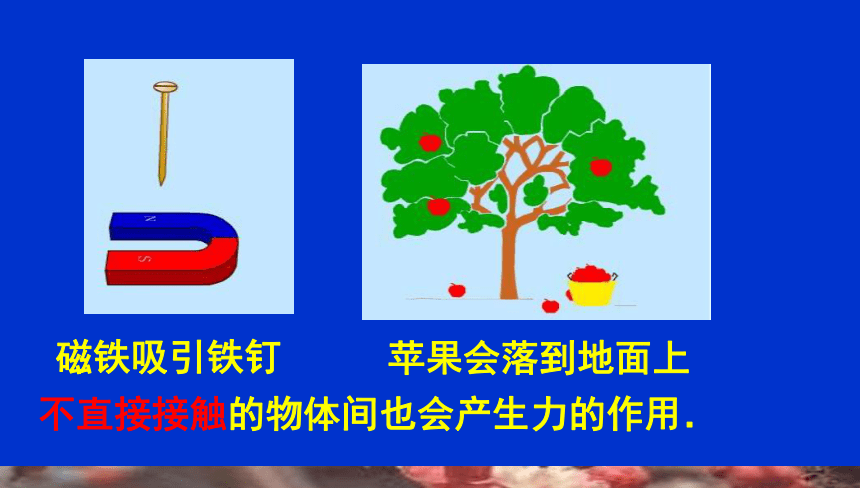 N

S

磁铁吸引铁钉

苹果会落到地面上

不直接接触的物体间也会产生力的作用.